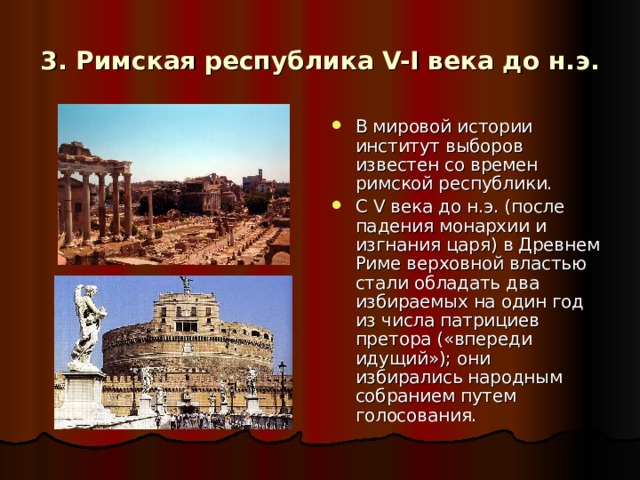 3. Римская республика V-I века до н.э.

- В мировой истории институт выборов известен со времен римской республики.
- С V века до н.э. (после падения монархии и изгнания царя) в Древнем Риме верховной властью стали обладать два избираемых на один год из числа патрициев претора («впереди идущий»); они избирались народным собранием путем голосования.